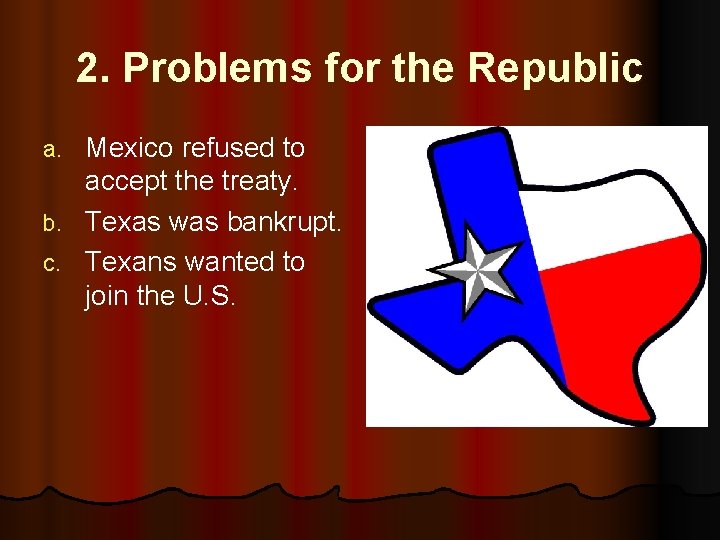 2. Problems for the Republic

a. Mexico refused to accept the treaty.
b. Texas was bankrupt.
c. Texans wanted to join the U.S.